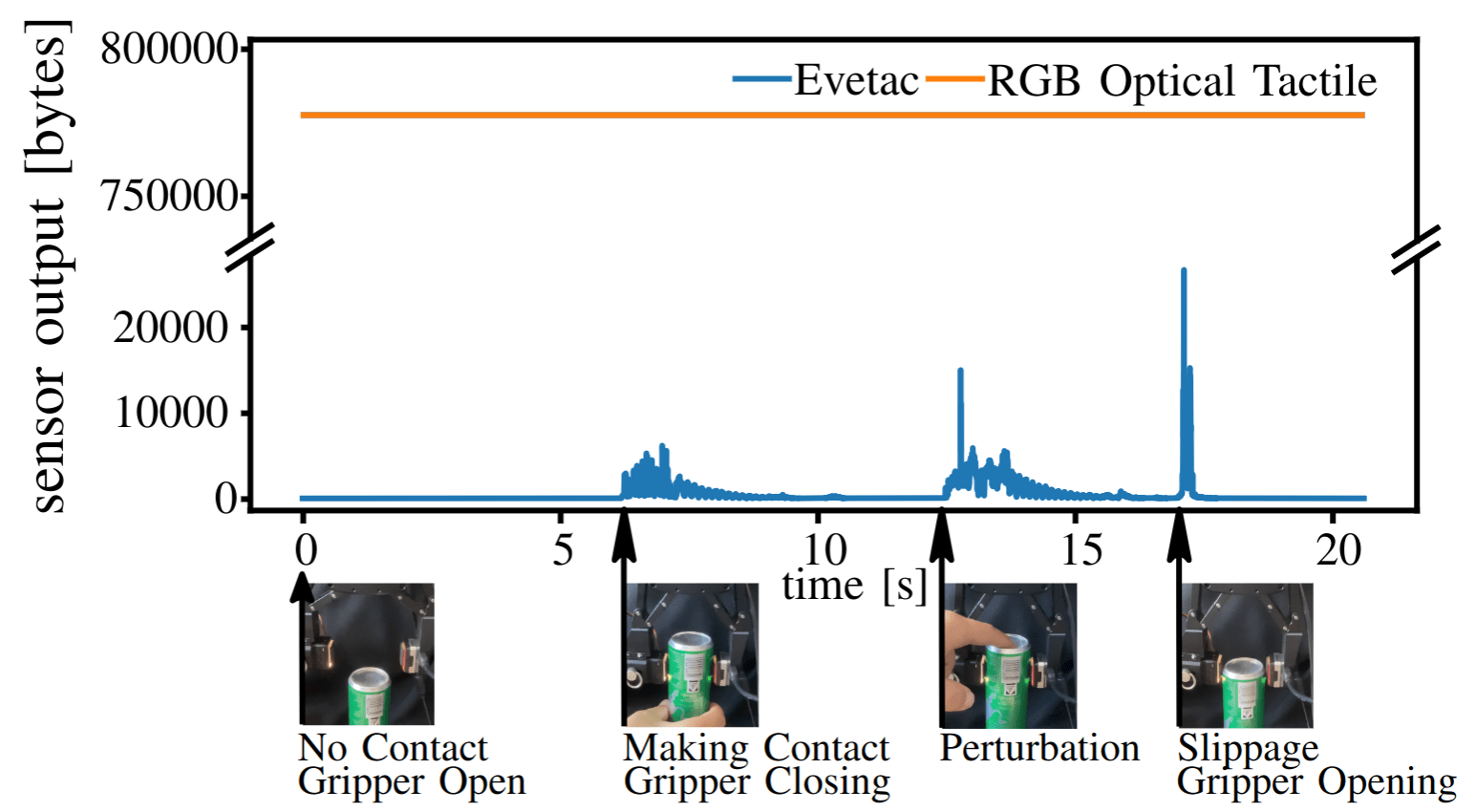 sensor output [bytes]

800000
750000
20000
10000
0

Evetac
RGB Optical Tactile

0
5
10
15
20
time [s]

No Contact
Gripper Open

Making Contact
Gripper Closing

Perturbation

Slippage
Gripper Opening